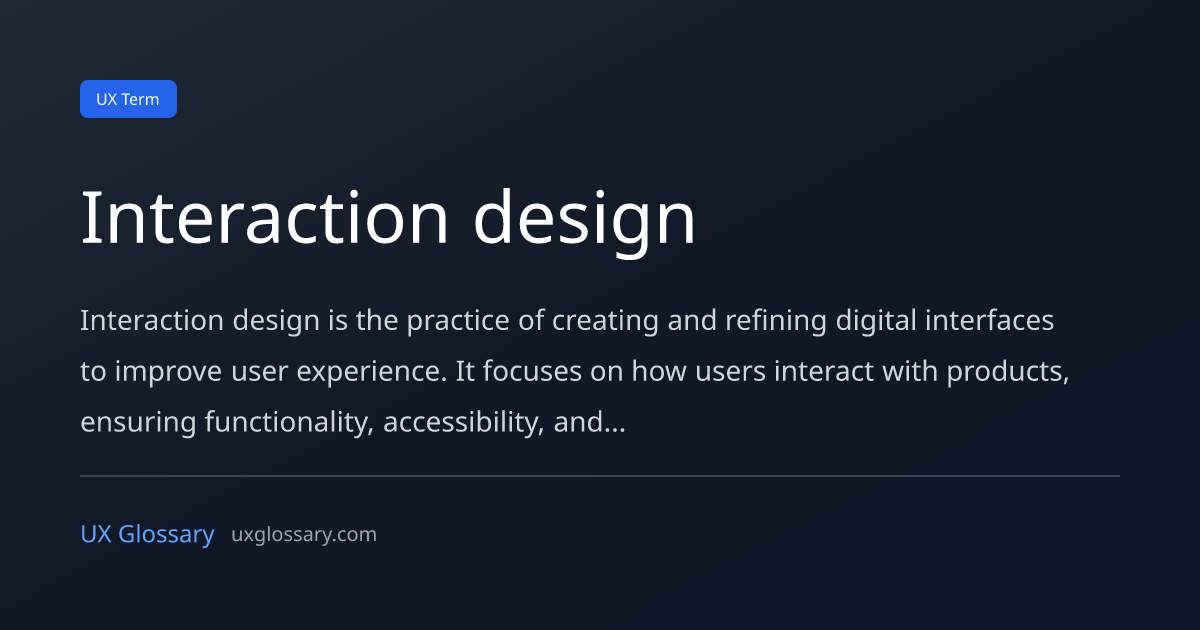 UX Term

Interaction design

Interaction design is the practice of creating and refining digital interfaces to improve user experience. It focuses on how users interact with products, ensuring functionality, accessibility, and...

UX Glossary uxglossary.com